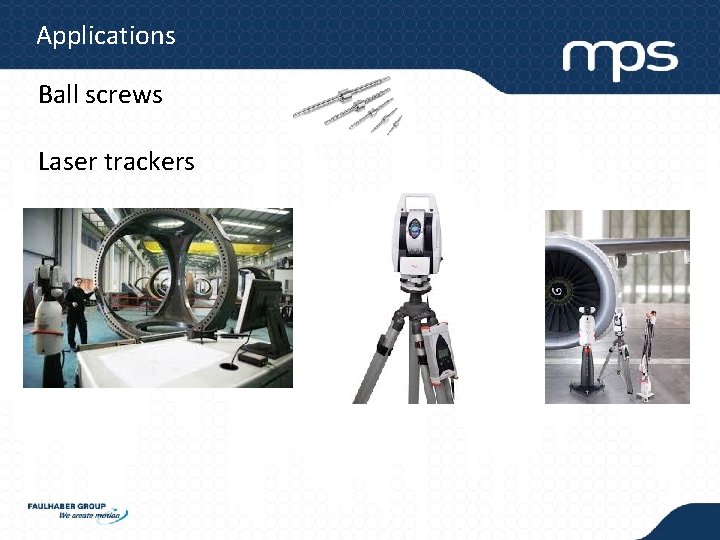 Applications

mps

Ball screws

Laser trackers

FAULHABER GROUP
We create motion